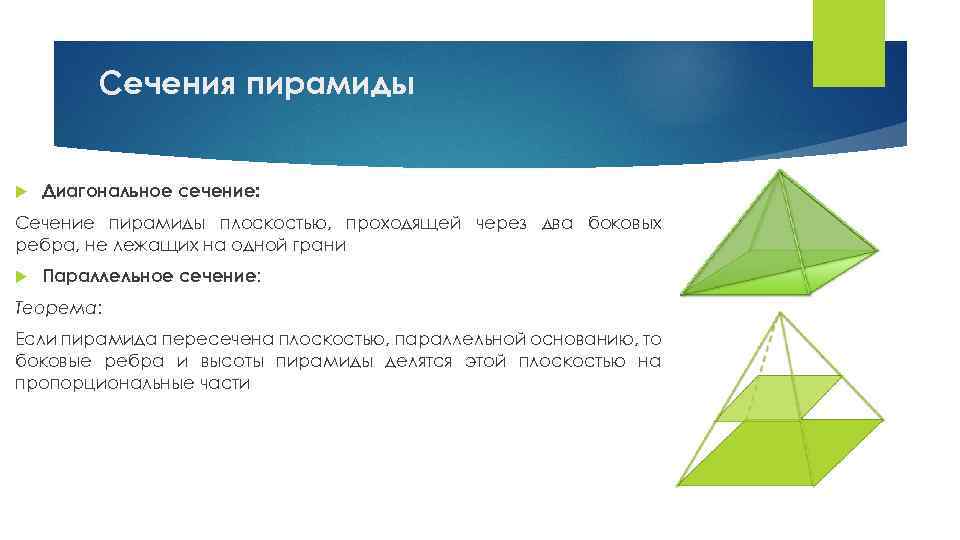 Сечения пирамиды

Диагональное сечение:

Сечение пирамиды плоскостью, проходящей через два боковых ребра, не лежащих на одной грани

Параллельное сечение:

Теорема:

Если пирамида пересечена плоскостью, параллельной основанию, то боковые ребра и высоты пирамиды делятся этой плоскостью на пропорциональные части